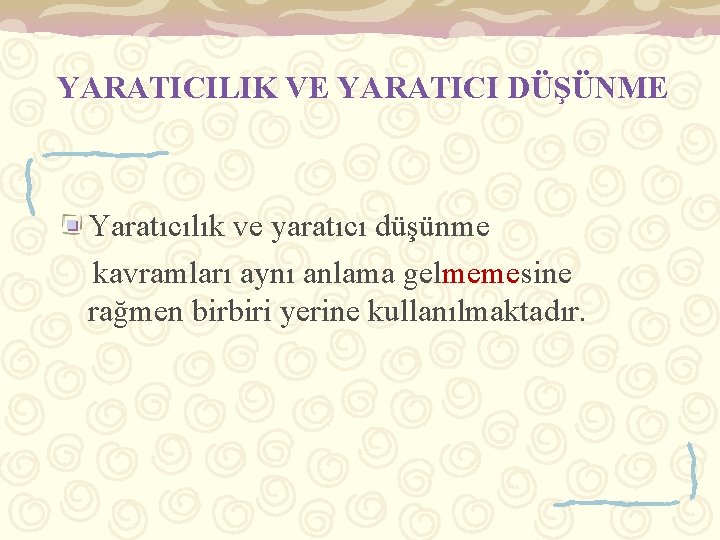 YARATICILIK VE YARATICI DÜŞÜNME

Yaratıcılık ve yaratıcı düşünme kavramları aynı anlama gelmemesine rağmen birbiri yerine kullanılmaktadır.